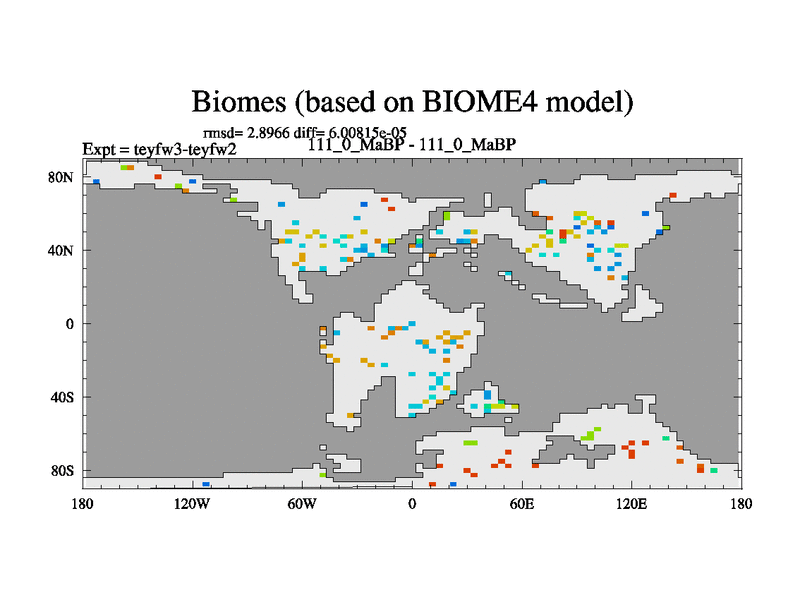 Biomes (based on BIOME4 model)

rmsd= 2.8966 diff= 6.00815e-05

Expt = teyfw3-teyfw2

111_0_MaBP - 111_0_MaBP

80N

40N

0

40S

80S

180

120W

60W

0

60E

120E

180